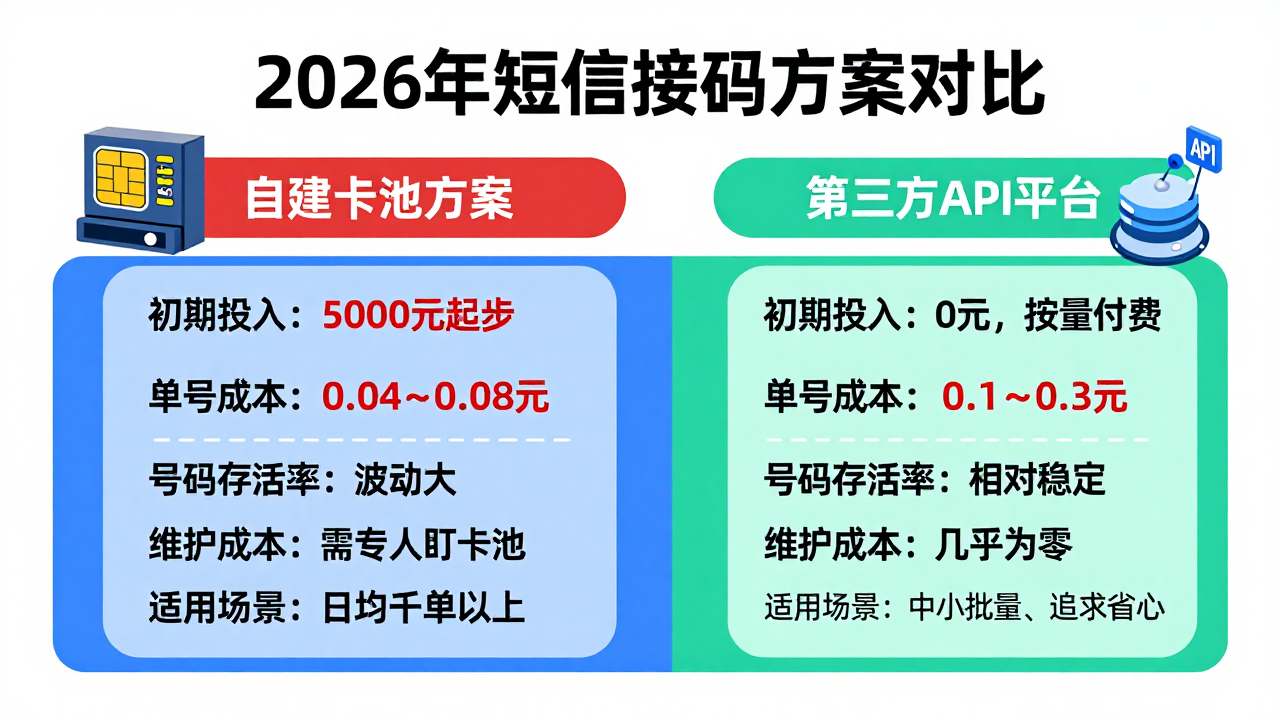 2026年短信接码方案对比

自建卡池方案

初期投入：5000元起步

单号成本：0.04～0.08元

号码存活率：波动大

维护成本：需专人盯卡池

适用场景：日均千单以上

第三方API平台

API

初期投入：0元，按量付费

单号成本：0.1～0.3元

号码存活率：相对稳定

维护成本：几乎为零

适用场景：中小批量、追求省心